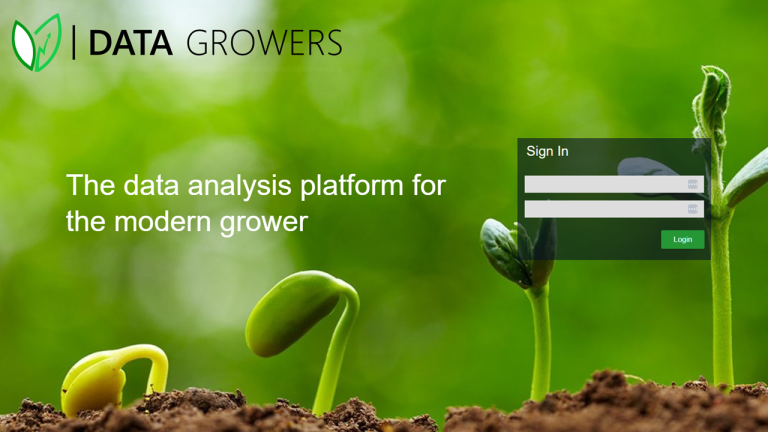 | DATA GROWERS

The data analysis platform for the modern grower

Sign In

Login